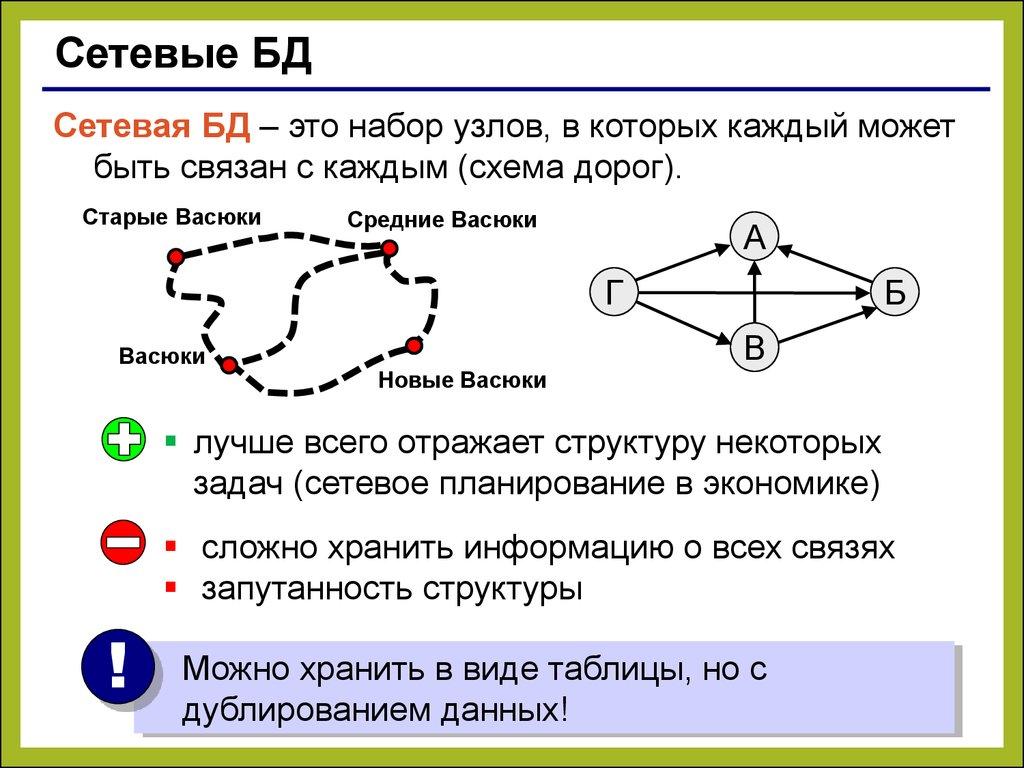 Сетевые БД

Сетевая БД – это набор узлов, в которых каждый может быть связан с каждым (схема дорог).

Старые Васюки
Средние Васюки
Васюки
Новые Васюки

А
Г
Б
В

▪ лучше всего отражает структуру некоторых задач (сетевое планирование в экономике)

▪ сложно хранить информацию о всех связях
▪ запутанность структуры

!
Можно хранить в виде таблицы, но с дублированием данных!